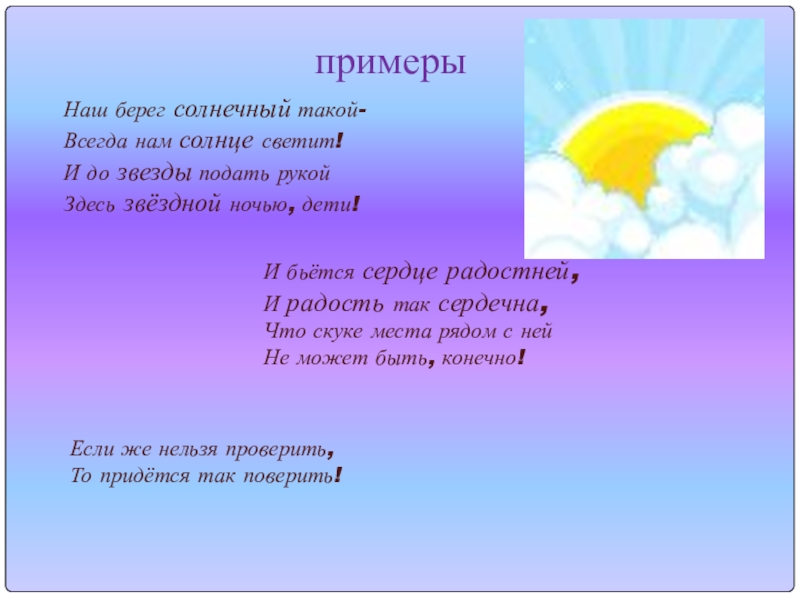 примеры

Наш берег солнечный такой-
Всегда нам солнце светит!
И до звезды подать рукой
Здесь звёздной ночью, дети!

И бьётся сердце радостней,
И радость так сердечна,
Что скуке места рядом с ней
Не может быть, конечно!

Если же нельзя проверить,
То придётся так поверить!